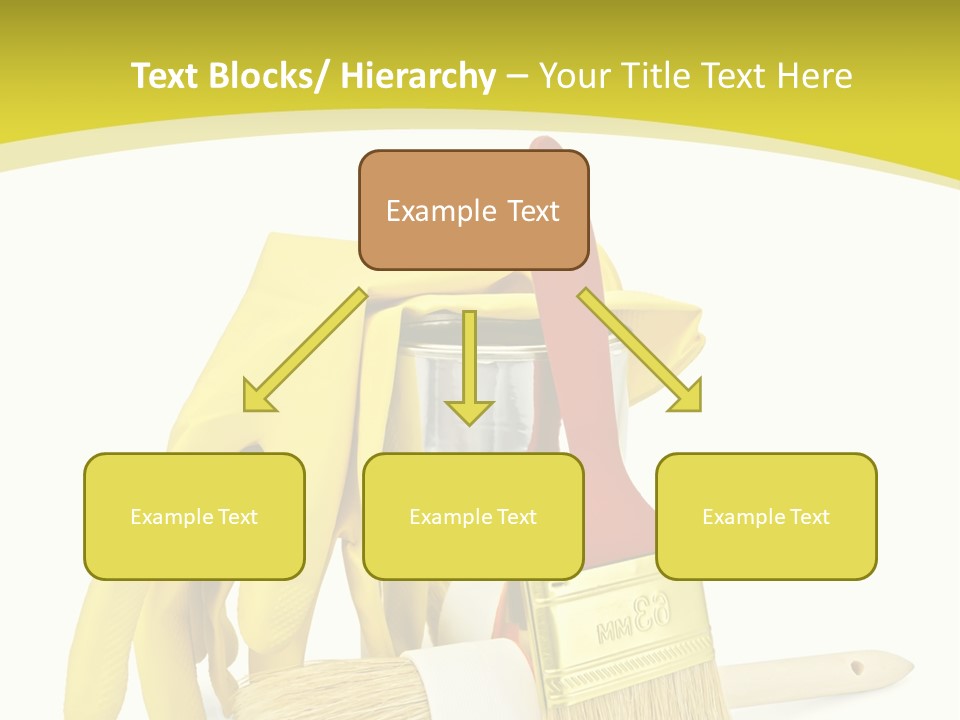 Text Blocks/ Hierarchy – Your Title Text Here

Example Text

Example Text

Example Text

Example Text

63 MM